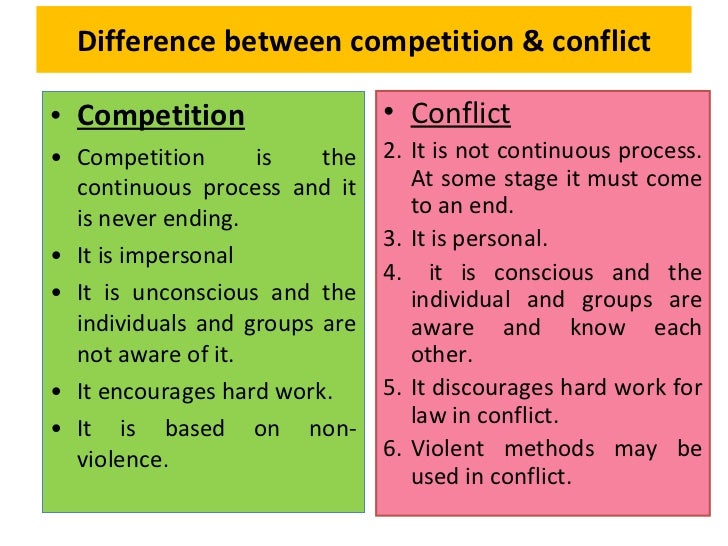 Difference between competition & conflict

• Competition
• Competition is the continuous process and it is never ending.
• It is impersonal
• It is unconscious and the individuals and groups are not aware of it.
• It encourages hard work.
• It is based on non-violence.

• Conflict
2. It is not continuous process. At some stage it must come to an end.
3. It is personal.
4. it is conscious and the individual and groups are aware and know each other.
5. It discourages hard work for law in conflict.
6. Violent methods may be used in conflict.